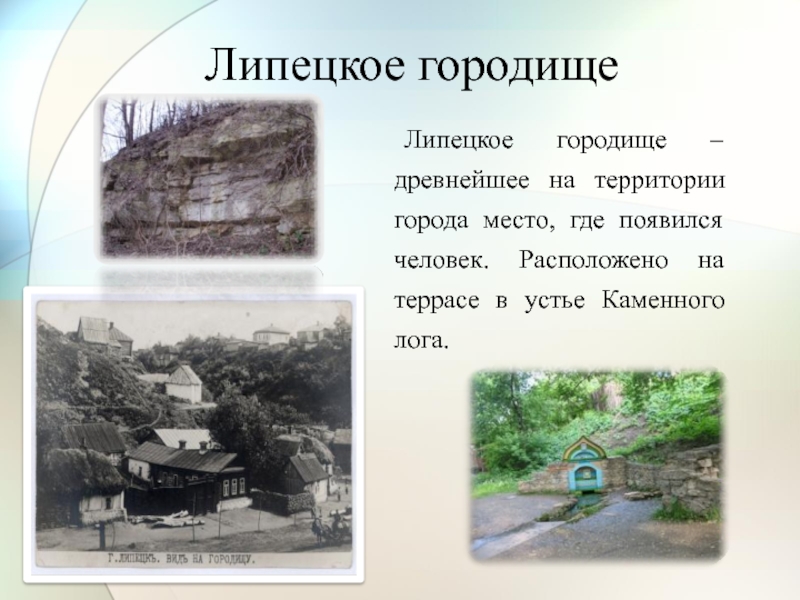 Липецкое городище

Липецкое городище – древнейшее на территории города место, где появился человек. Расположено на террасе в устье Каменного лога.

Г. ЛИПЕЦКЪ. ВИДЪ НА ГОРОДИЩУ.